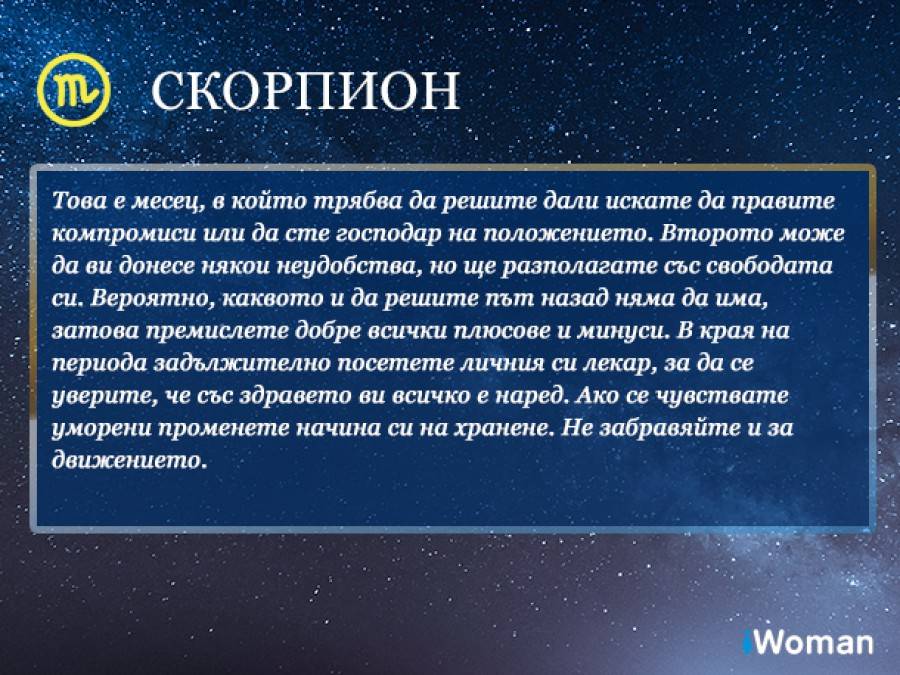 СКОРПИОН

Това е месец, в който трябва да решите дали искате да правите компромиси или да сте господар на положението. Второто може да ви донесе някои неудобства, но ще разполагате със свободата си. Вероятно, каквото и да решите път назад няма да има, затова премислете добре всички плюсове и минуси. В края на периода задължително посетете личния си лекар, за да се уверите, че със здравето ви всичко е наред. Ако се чувствате уморени променете начина си на хранене. Не забравяйте и за движението.

iWoman